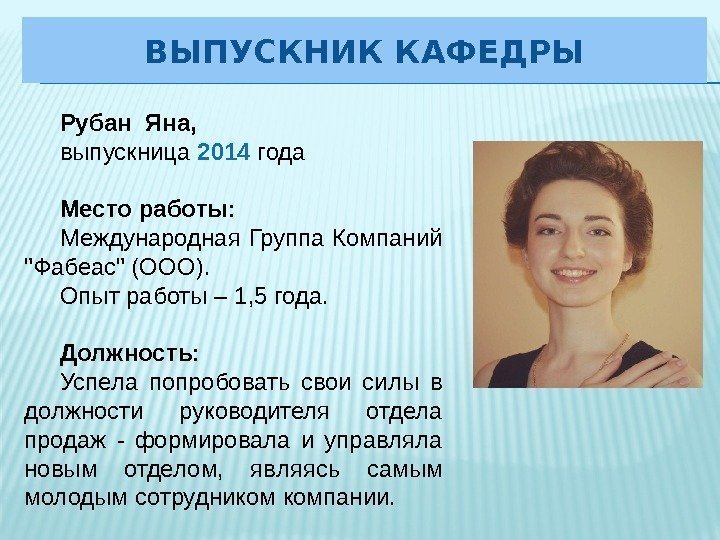 ВЫПУСКНИК КАФЕДРЫ

Рубан Яна,
выпускница 2014 года

Место работы:
Международная Группа Компаний "Фабеас" (ООО).
Опыт работы – 1,5 года.

Должность:
Успела попробовать свои силы в должности руководителя отдела продаж - формировала и управляла новым отделом, являясь самым молодым сотрудником компании.